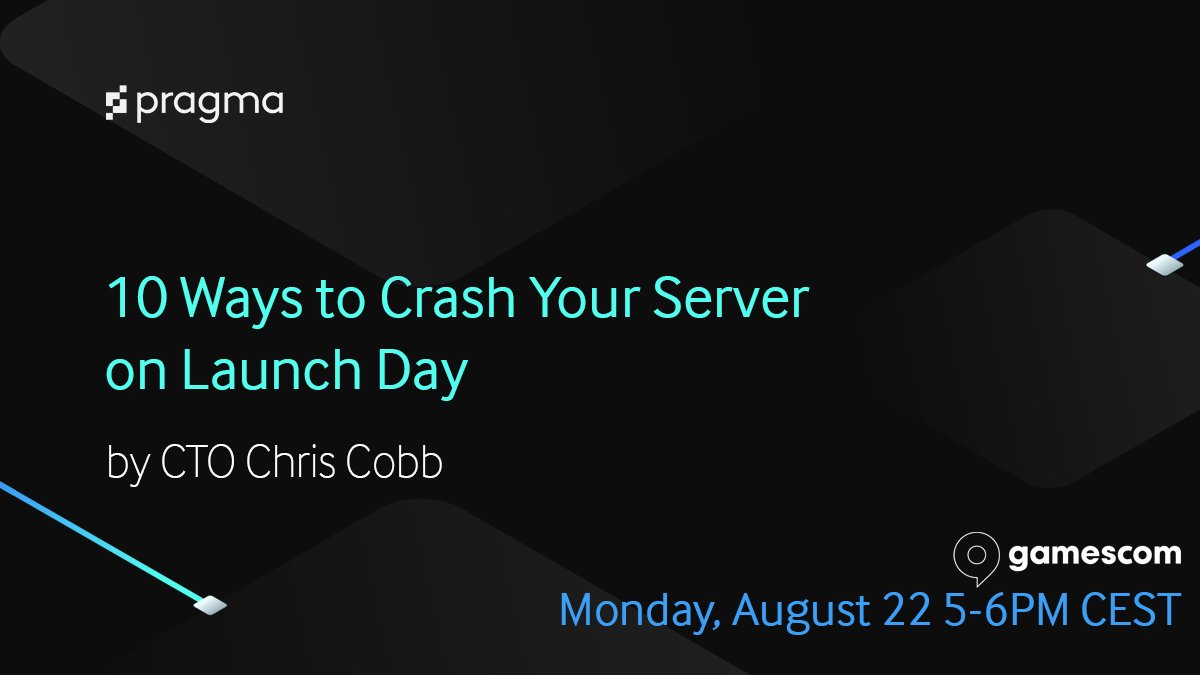 pragma

10 Ways to Crash Your Server on Launch Day

by CTO Chris Cobb

gamescom

Monday, August 22 5-6PM CEST